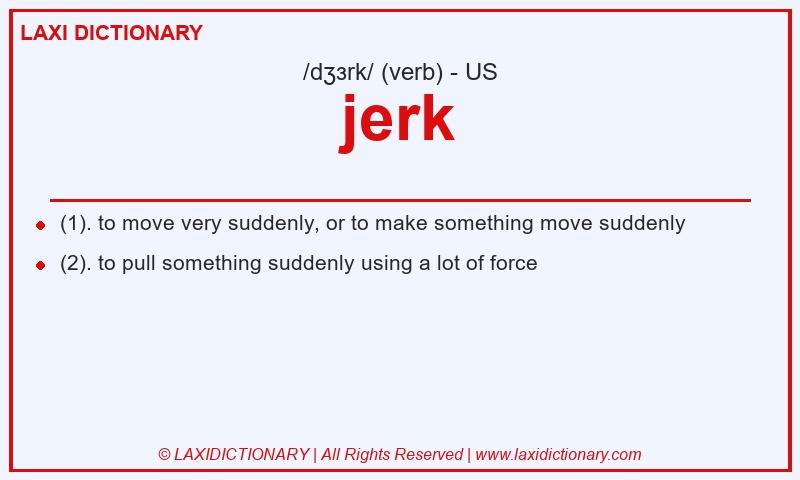 LAXI DICTIONARY

/dʒɜrk/ (verb) - US

jerk

(1). to move very suddenly, or to make something move suddenly

(2). to pull something suddenly using a lot of force

© LAXIDICTIONARY | All Rights Reserved | www.laxidictionary.com